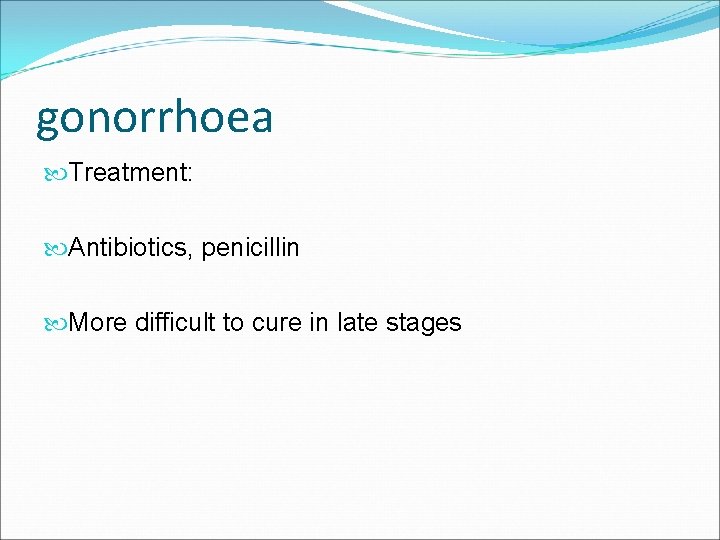 gonorrhoea

Treatment:

Antibiotics, penicillin

More difficult to cure in late stages